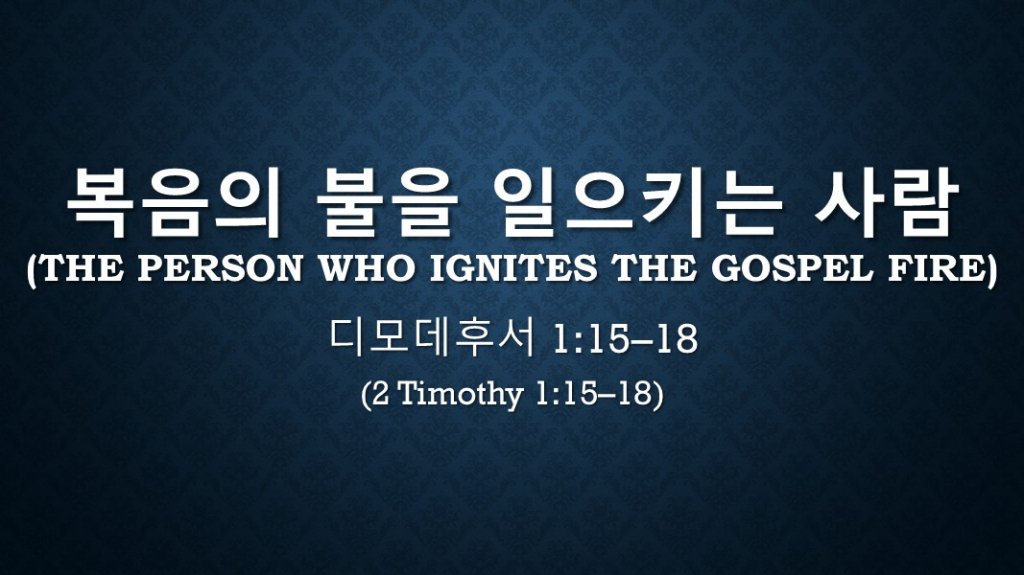 복음의 불을 일으키는 사람
(THE PERSON WHO IGNITES THE GOSPEL FIRE)

디모데후서 1:15–18

(2 Timothy 1:15–18)